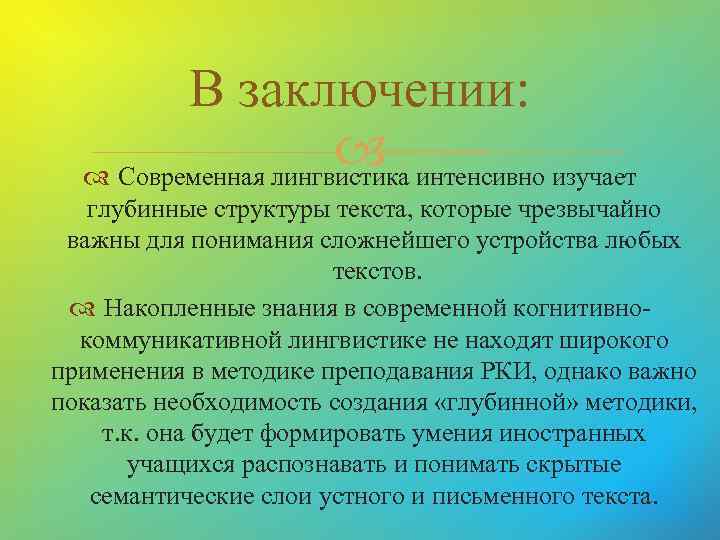 В заключении:

Современная лингвистика интенсивно изучает глубинные структуры текста, которые чрезвычайно важны для понимания сложнейшего устройства любых текстов.

Накопленные знания в современной когнитивно-коммуникативной лингвистике не находят широкого применения в методике преподавания РКИ, однако важно показать необходимость создания «глубинной» методики, т.к. она будет формировать умения иностранных учащихся распознавать и понимать скрытые семантические слои устного и письменного текста.